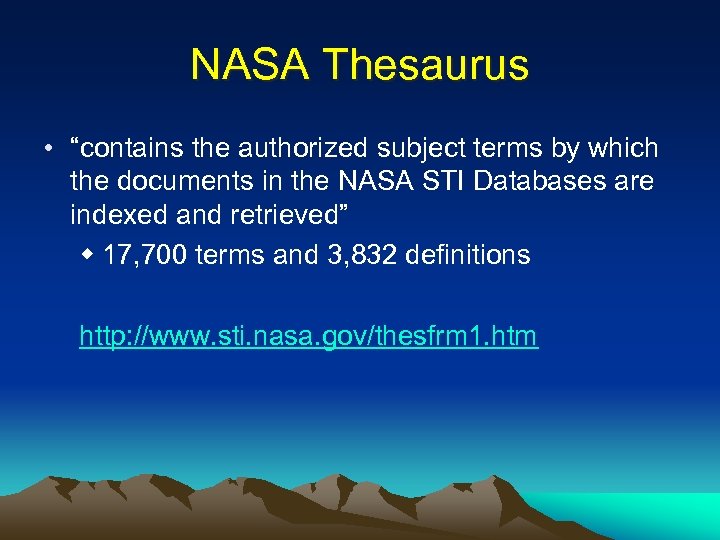 NASA Thesaurus

• “contains the authorized subject terms by which the documents in the NASA STI Databases are indexed and retrieved”

◆ 17,700 terms and 3,832 definitions

http://www.sti.nasa.gov/thesfrm1.htm